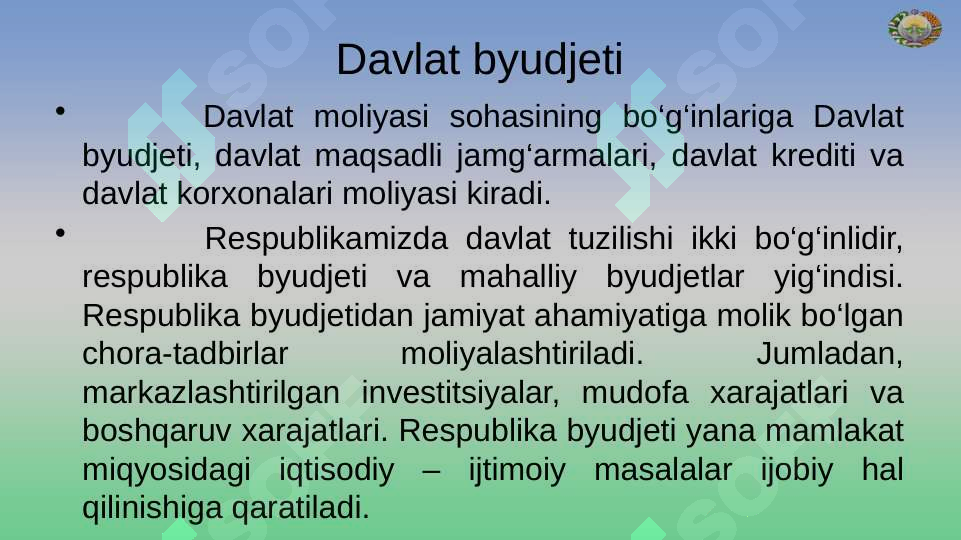 Davlat byudjeti

• Davlat moliyasi sohasining bo‘g‘inlariga Davlat byudjeti, davlat maqsadli jamg‘armalari, davlat krediti va davlat korxonalari moliyasi kiradi.

• Respublikamizda davlat tuzilishi ikki bo‘g‘inlidir, respublika byudjeti va mahalliy byudjetlar yig‘indisi. Respublika byudjetidan jamiyat ahamiyatiga molik bo‘lgan chora-tadbirlar moliyalashtiriladi. Jumladan, markazlashtirilgan investitsiyalar, mudofa xarajatlari va boshqaruv xarajatlari. Respublika byudjeti yana mamlakat miqyosidagi iqtisodiy – ijtimoiy masalalar ijobiy hal qilinishiga qaratiladi.